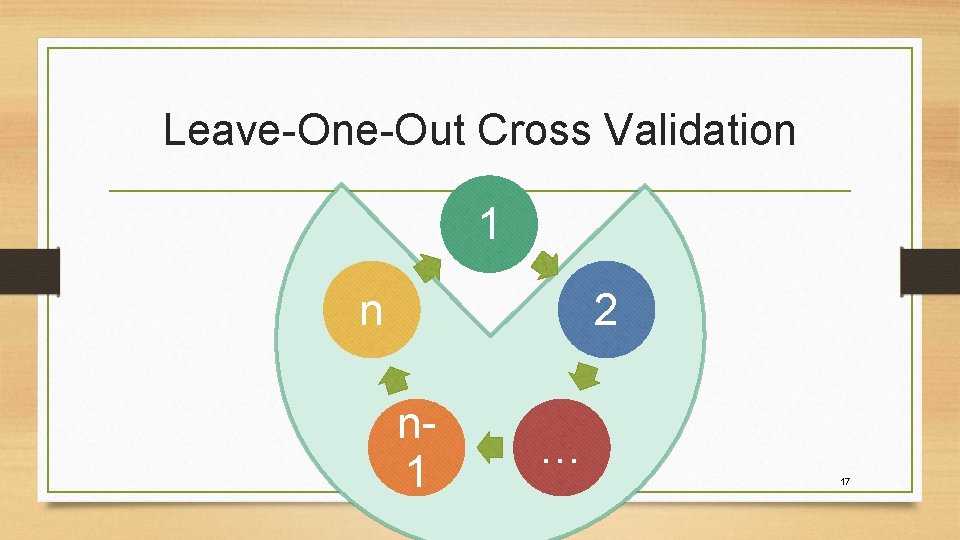 Leave-One-Out Cross Validation

1

2

…

n-1

n

17